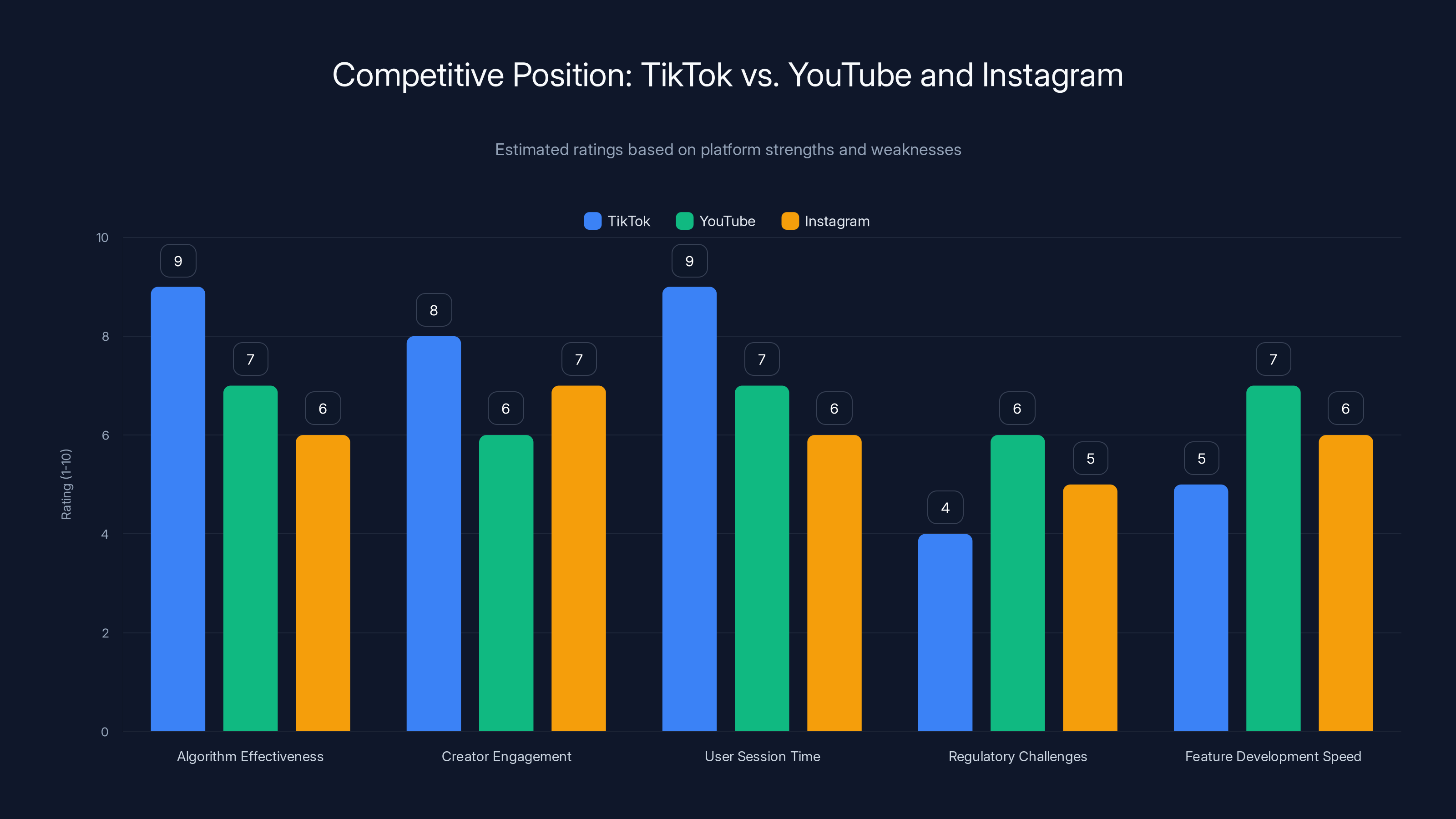 Competitive Position: TikTok vs. YouTube and Instagram

Estimated ratings based on platform strengths and weaknesses

TikTok YouTube Instagram

Rating (1-10)

10
8
6
4
2
0

9 7 6
8 6 7
9 7 6
4 6 5
5 7 6

Algorithm Effectiveness
Creator Engagement
User Session Time
Regulatory Challenges
Feature Development Speed